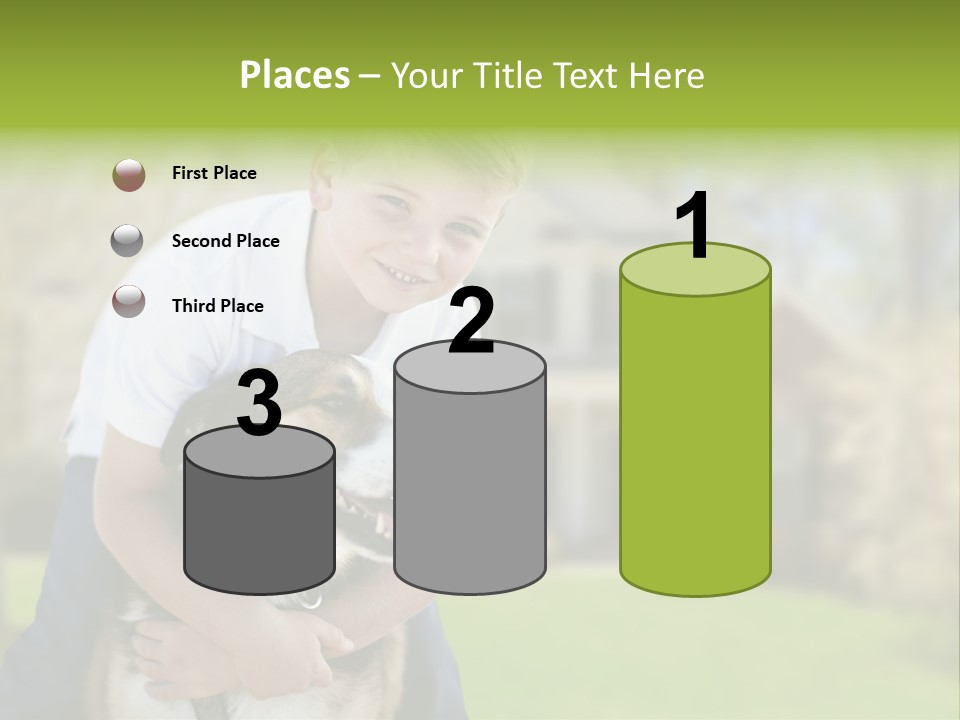 Places – Your Title Text Here

First Place

Second Place

Third Place

3

2

1